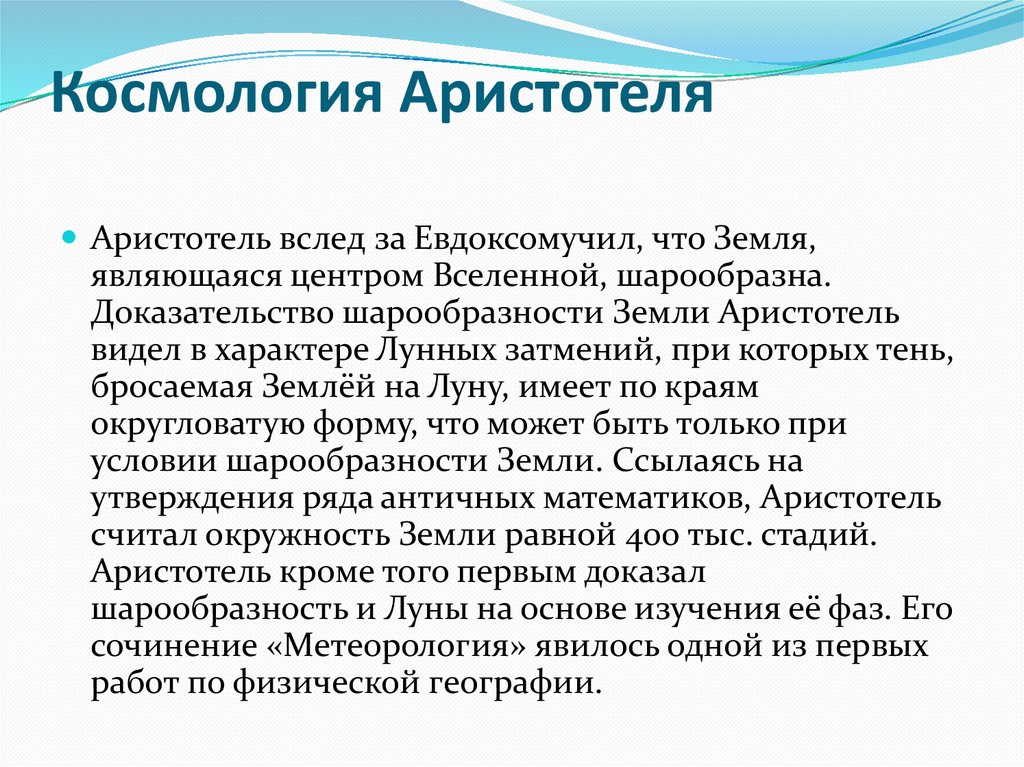 Космология Аристотеля

Аристотель вслед за Евдоксомучил, что Земля, являющаяся центром Вселенной, шарообразна. Доказательство шарообразности Земли Аристотель видел в характере Лунных затмений, при которых тень, бросаемая Землёй на Луну, имеет по краям округловатую форму, что может быть только при условии шарообразности Земли. Ссылаясь на утверждения ряда античных математиков, Аристотель считал окружность Земли равной 400 тыс. стадий. Аристотель кроме того первым доказал шарообразность и Луны на основе изучения её фаз. Его сочинение «Метеорология» явилось одной из первых работ по физической географии.